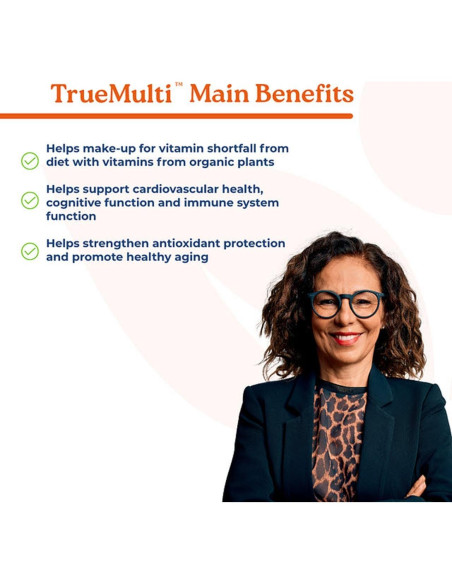 TrueMulti™ Main Benefits

Helps make-up for vitamin shortfall from diet with vitamins from organic plants

Helps support cardiovascular health, cognitive function and immune system function

Helps strengthen antioxidant protection and promote healthy aging